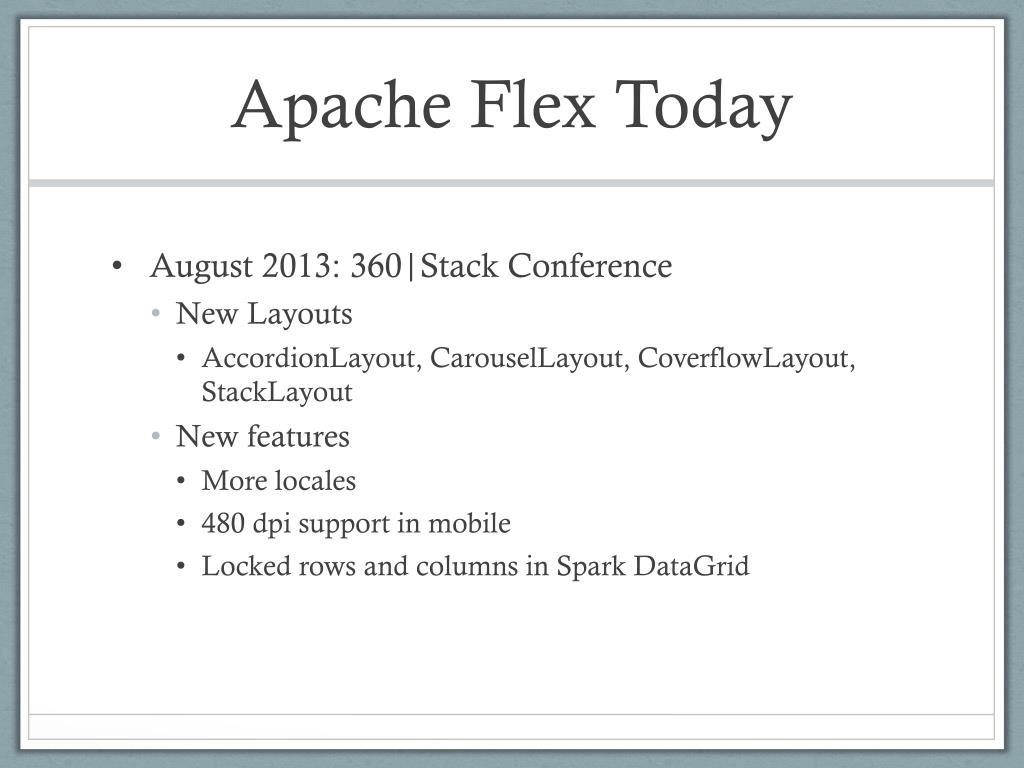 Apache Flex Today

• August 2013: 360|Stack Conference
  • New Layouts
    • AccordionLayout, CarouselLayout, CoverflowLayout, StackLayout
  • New features
    • More locales
    • 480 dpi support in mobile
    • Locked rows and columns in Spark DataGrid